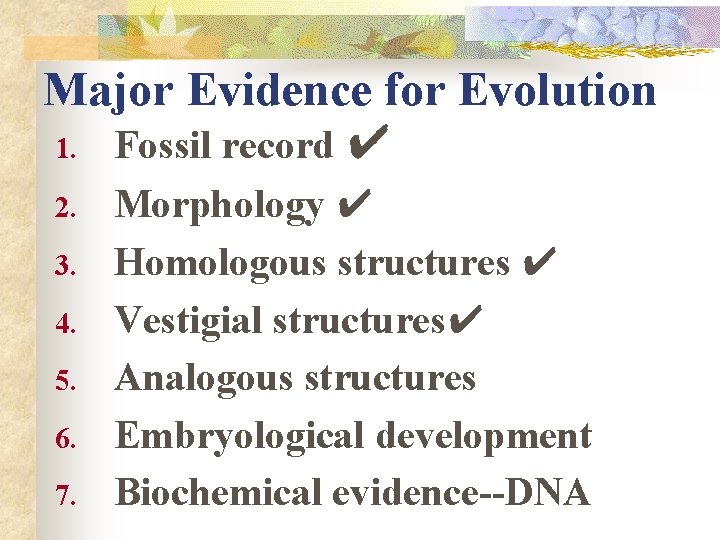 Major Evidence for Evolution

1. Fossil record ✔
2. Morphology ✔
3. Homologous structures ✔
4. Vestigial structures✔
5. Analogous structures
6. Embryological development
7. Biochemical evidence--DNA